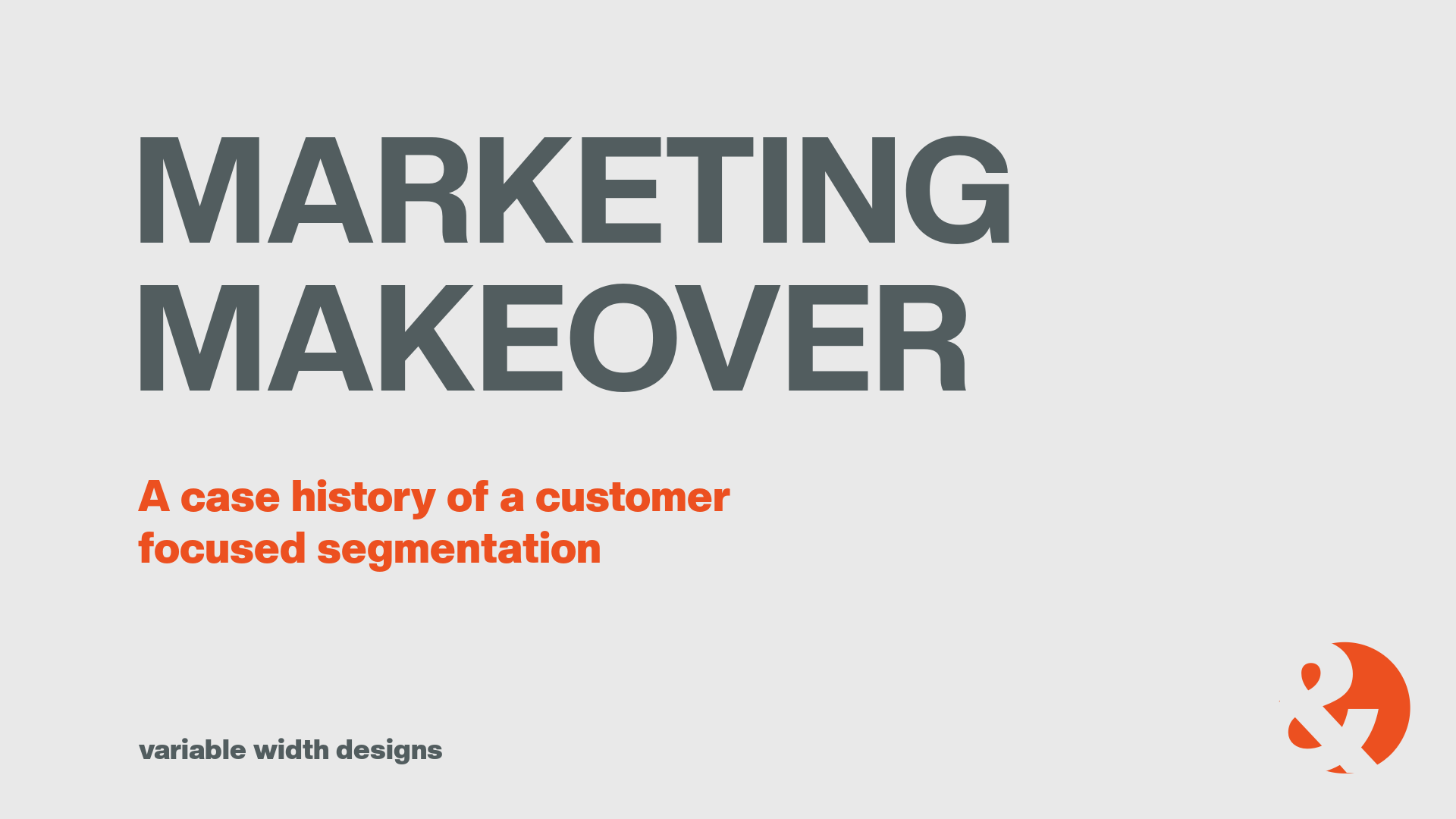 MARKETING MAKEOVER

A case history of a customer focused segmentation

variable width designs

&